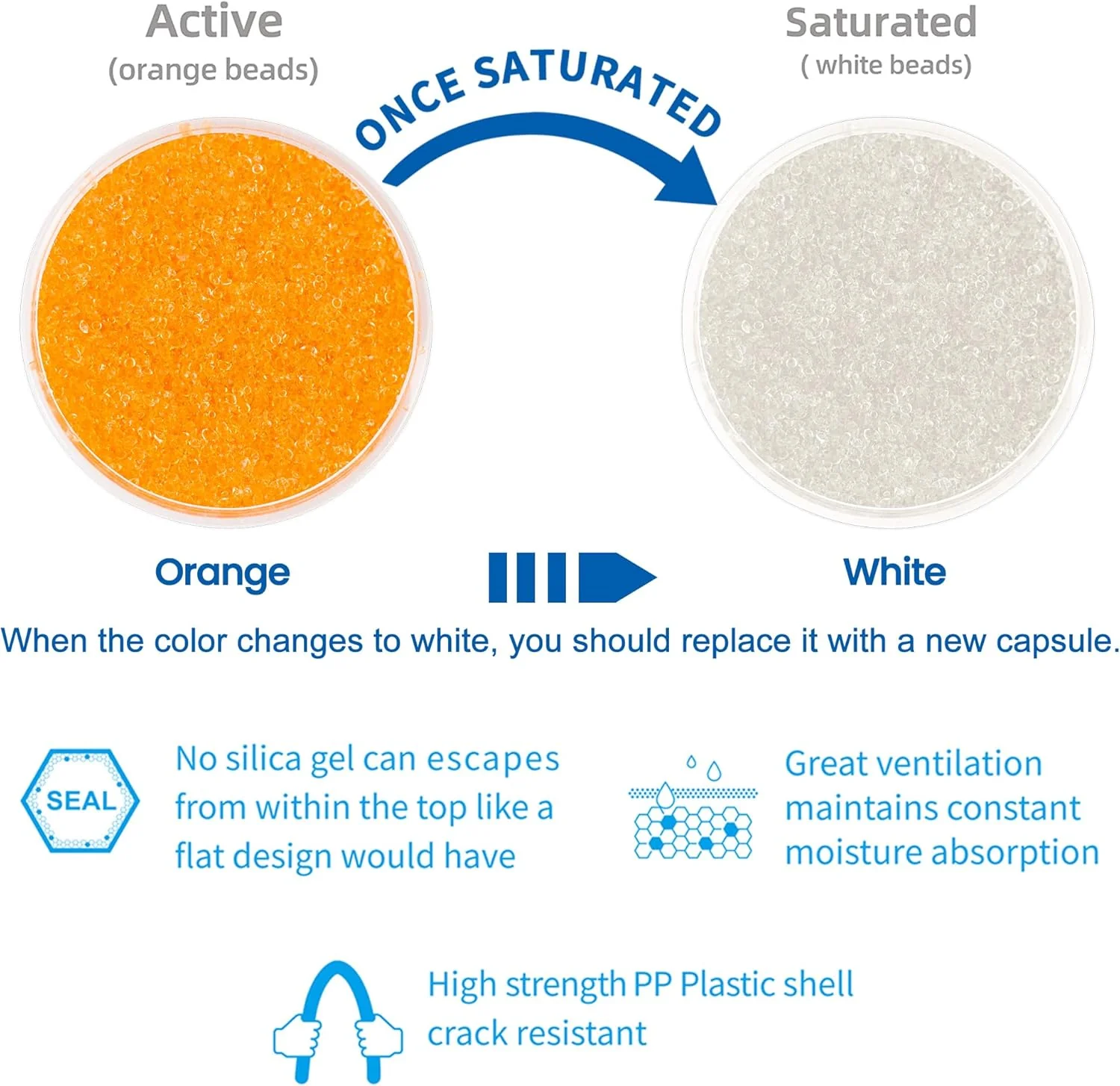 Active
(orange beads)

ONCE SATURATED

Saturated
( white beads)

Orange

White

When the color changes to white, you should replace it with a new capsule.

SEAL

No silica gel can escapes from within the top like a flat design would have

Great ventilation maintains constant moisture absorption

High strength PP Plastic shell crack resistant